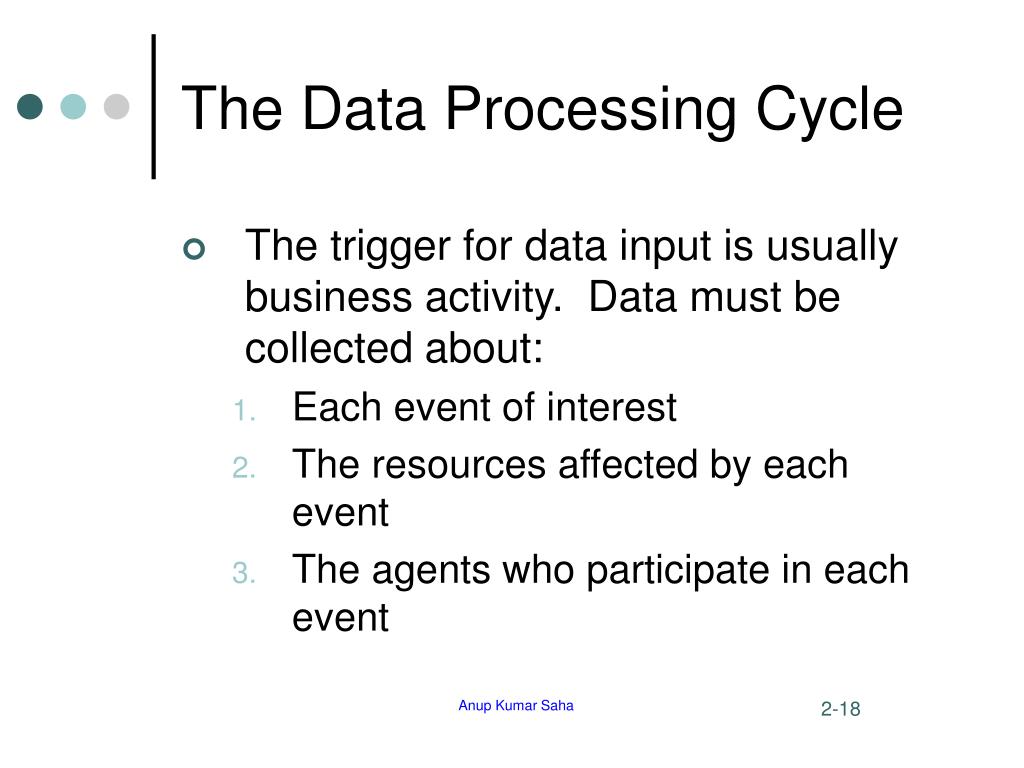 The Data Processing Cycle

The trigger for data input is usually business activity.  Data must be collected about:

1. Each event of interest
2. The resources affected by each event
3. The agents who participate in each event

Anup Kumar Saha

2-18